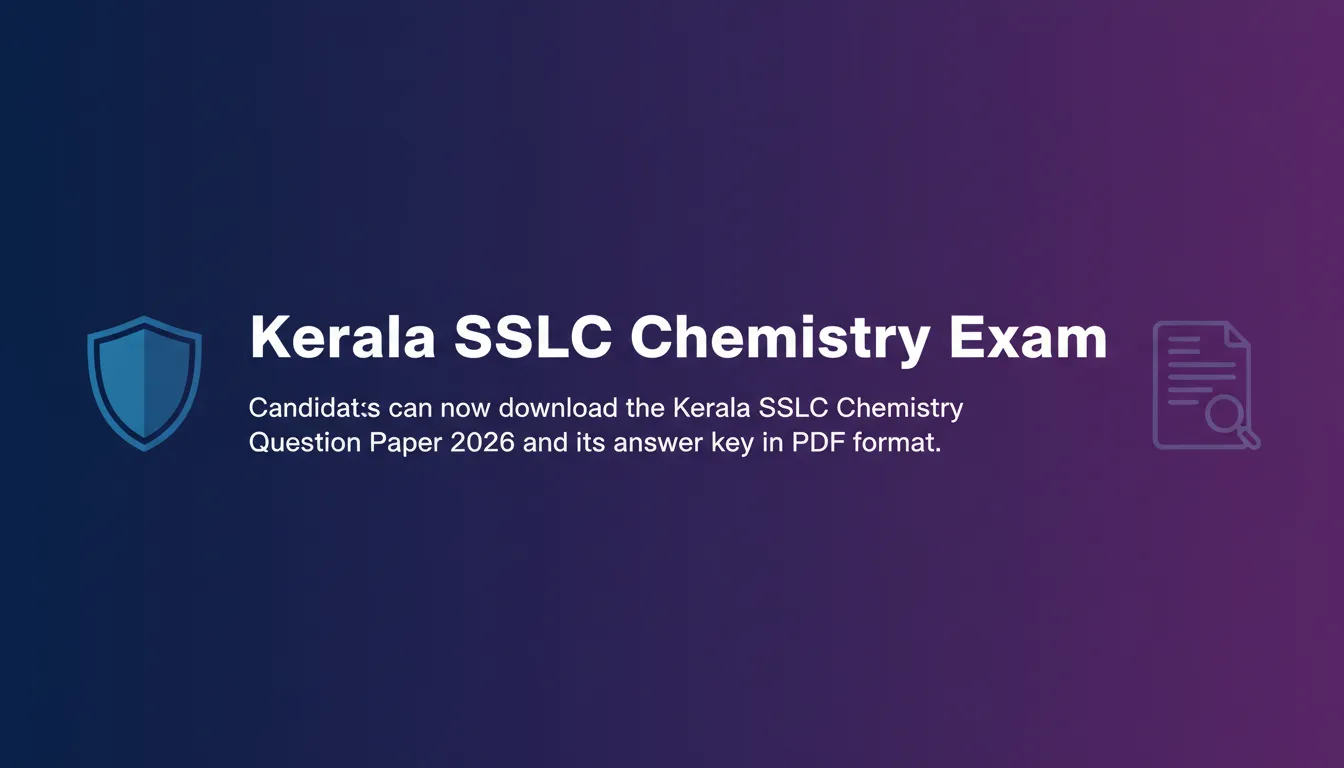 Kerala SSLC Chemistry Exam

Candidat:s can now download the Kerala SSLC Chemistry Question Paper 2026 and its answer key in PDF format.